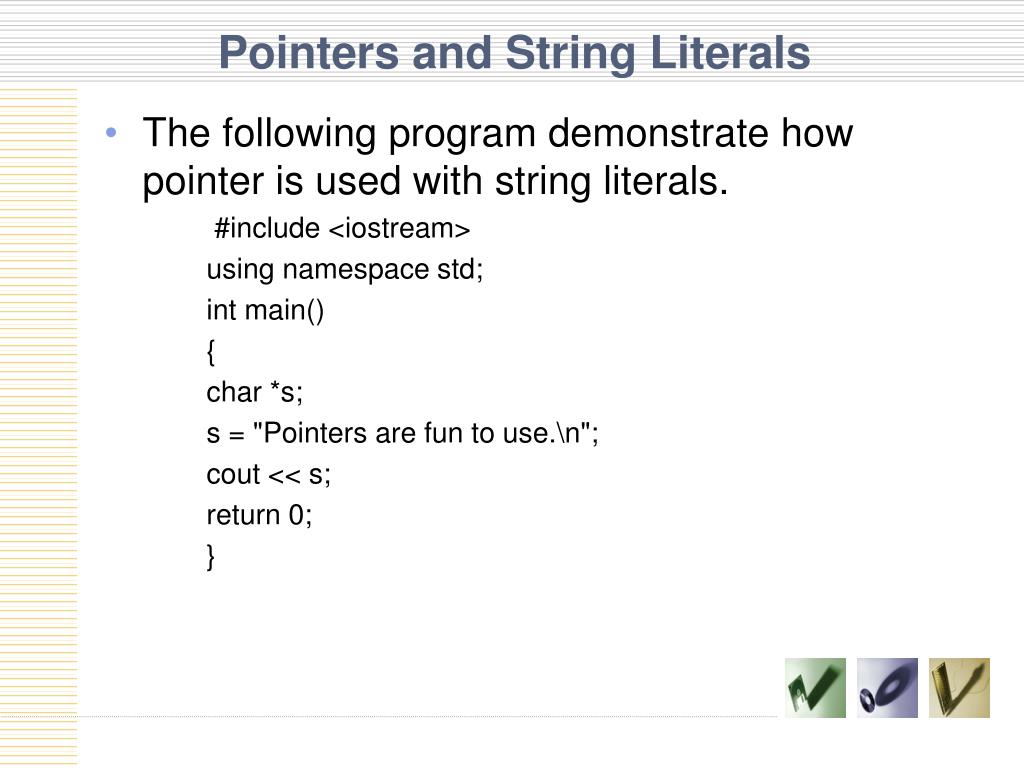 Pointers and String Literals

• The following program demonstrate how pointer is used with string literals.

#include <iostream>
using namespace std;
int main()
{
char *s;
s = "Pointers are fun to use.\n";
cout << s;
return 0;
}